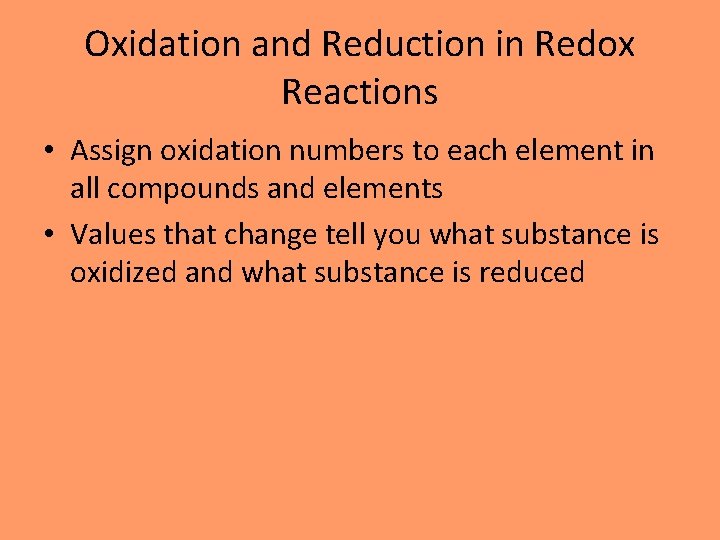 Oxidation and Reduction in Redox Reactions

• Assign oxidation numbers to each element in all compounds and elements
• Values that change tell you what substance is oxidized and what substance is reduced